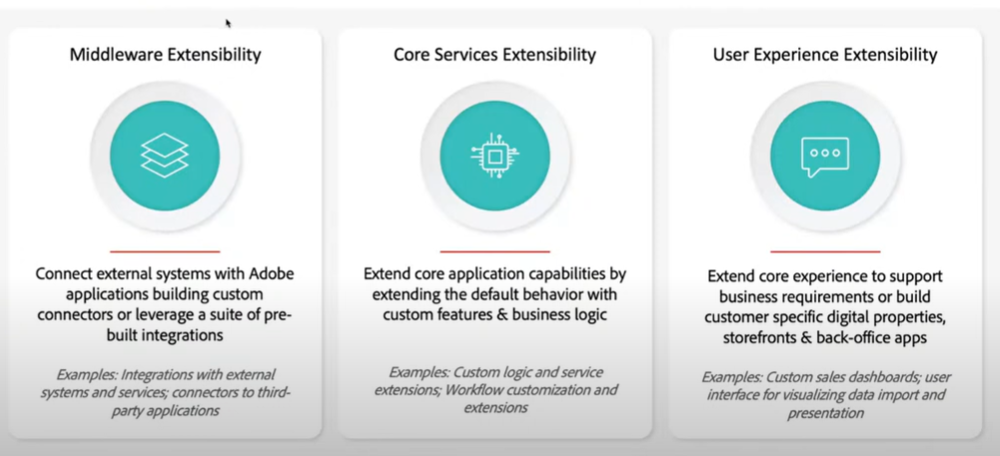 Middleware Extensibility

Connect external systems with Adobe applications building custom connectors or leverage a suite of pre-built integrations

Examples: Integrations with external systems and services; connectors to third-party applications

Core Services Extensibility

Extend core application capabilities by extending the default behavior with custom features & business logic

Examples: Custom logic and service extensions; Workflow customization and extensions

User Experience Extensibility

Extend core experience to support business requirements or build customer specific digital properties, storefronts & back-office apps

Examples: Custom sales dashboards; user interface for visualizing data import and presentation